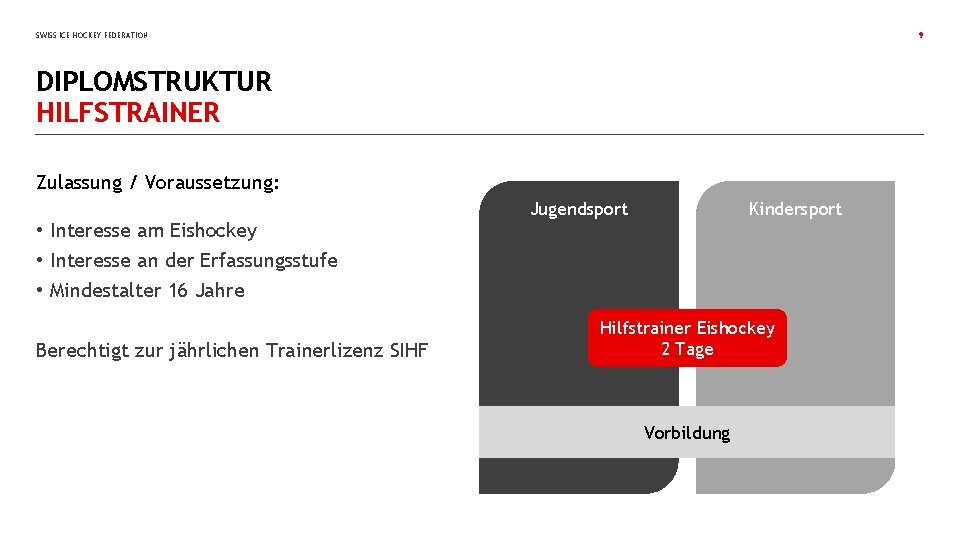 SWISS ICE HOCKEY FEDERATION

9

DIPLOMSTRUKTUR
HILFSTRAINER

Zulassung / Voraussetzung:

• Interesse am Eishockey
• Interesse an der Erfassungsstufe
• Mindestalter 16 Jahre

Berechtigt zur jährlichen Trainerlizenz SIHF

Jugendsport

Kindersport

Hilfstrainer Eishockey
2 Tage

Vorbildung